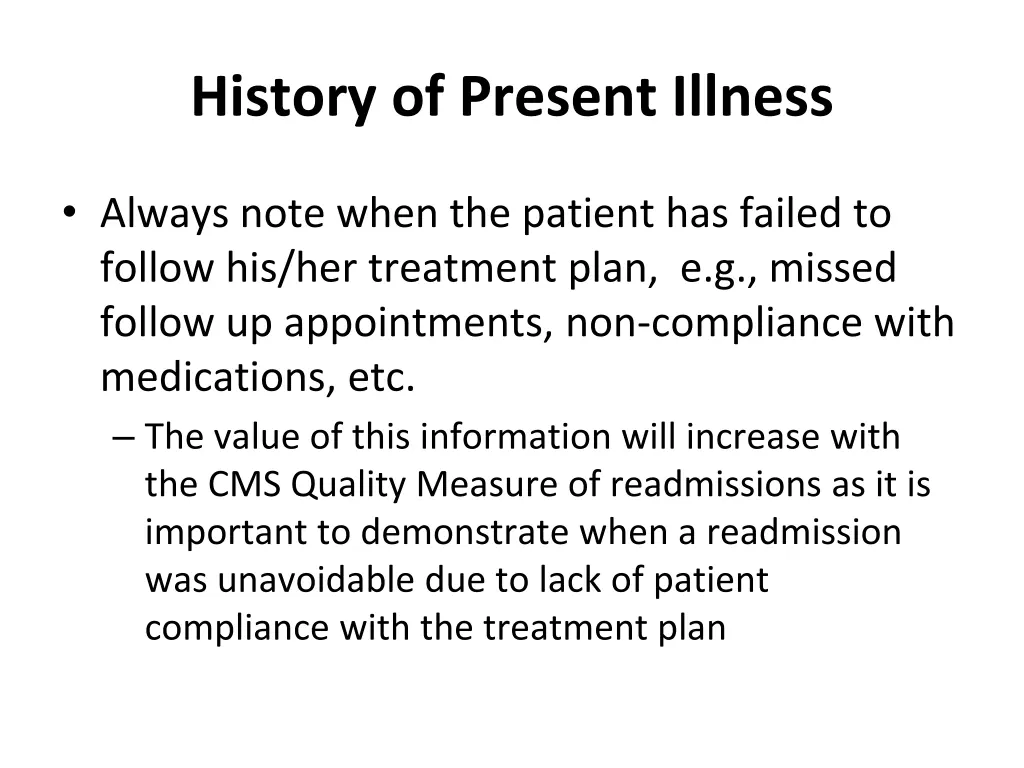 History of Present Illness

• Always note when the patient has failed to follow his/her treatment plan, e.g., missed follow up appointments, non-compliance with medications, etc.

– The value of this information will increase with the CMS Quality Measure of readmissions as it is important to demonstrate when a readmission was unavoidable due to lack of patient compliance with the treatment plan